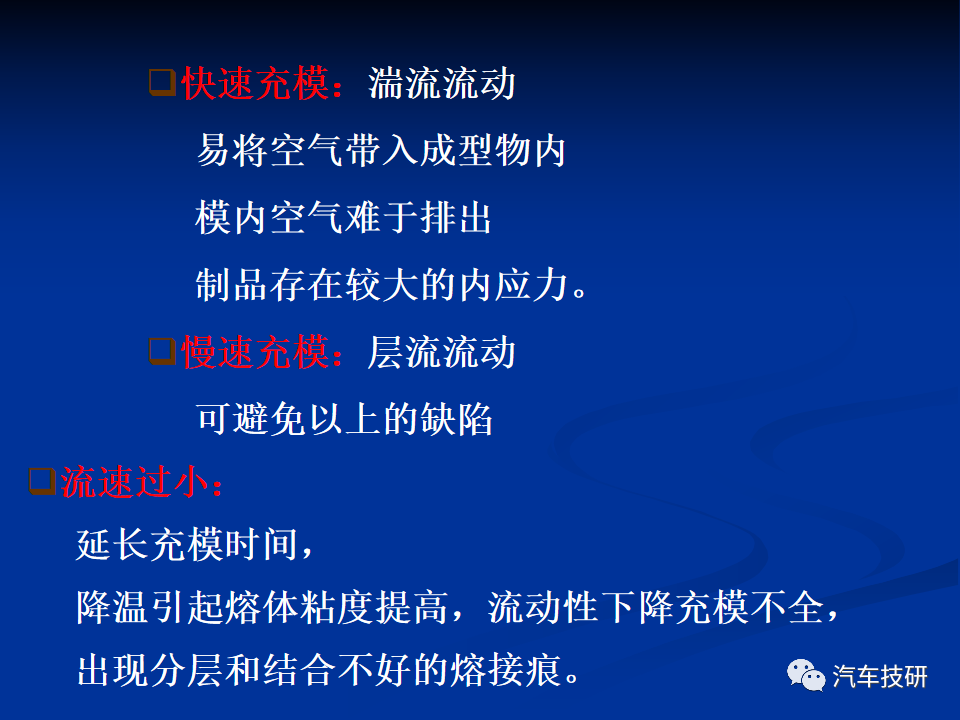 ❑快速充模：湍流流动

易将空气带入成型物内

模内空气难于排出

制品存在较大的内应力。

❑慢速充模：层流流动

可避免以上的缺陷

❑流速过小：

延长充模时间，

降温引起熔体粘度提高，流动性下降充模不全，

出现分层和结合不好的熔接痕。

汽车技研